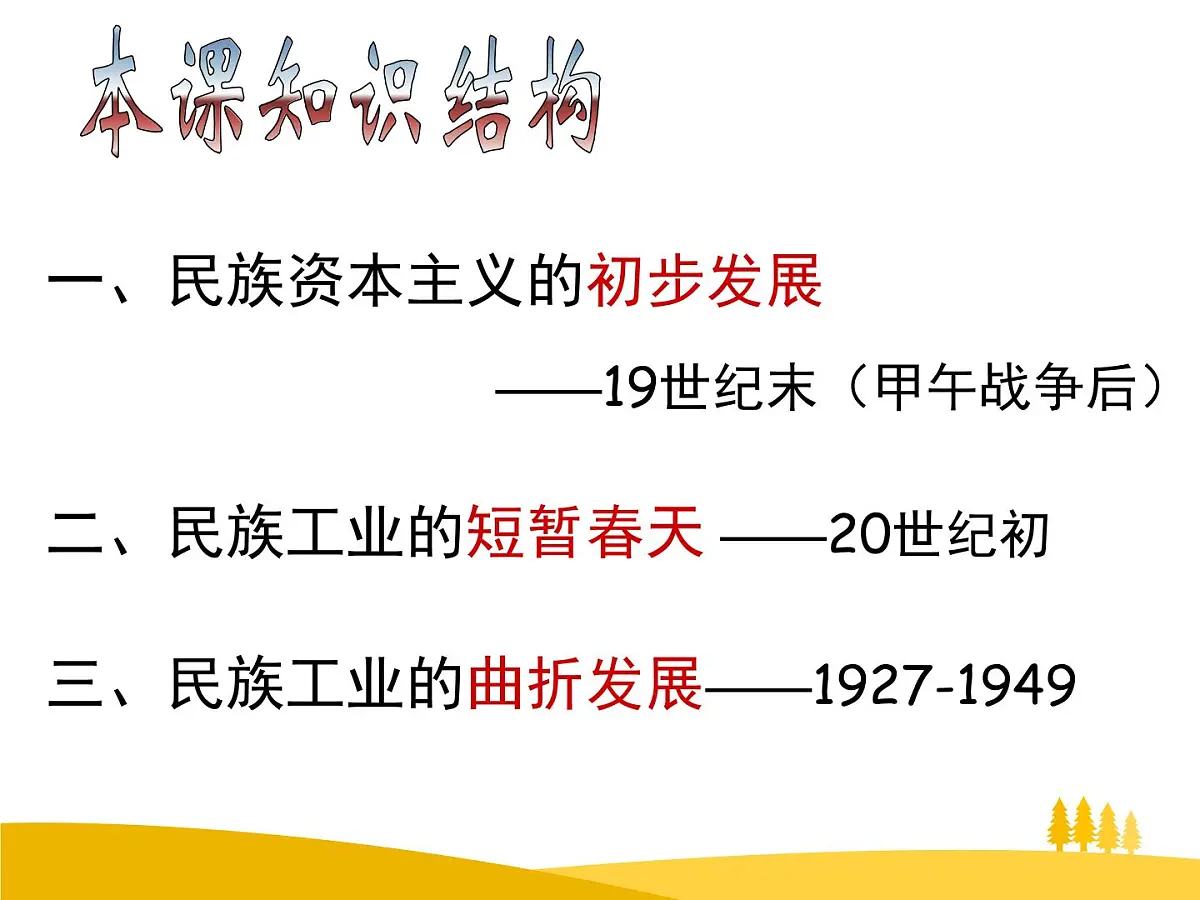 本课知识结构

一、民族资本主义的初步发展

——19世纪末（甲午战争后）

二、民族工业的短暂春天 ——20世纪初

三、民族工业的曲折发展——1927-1949